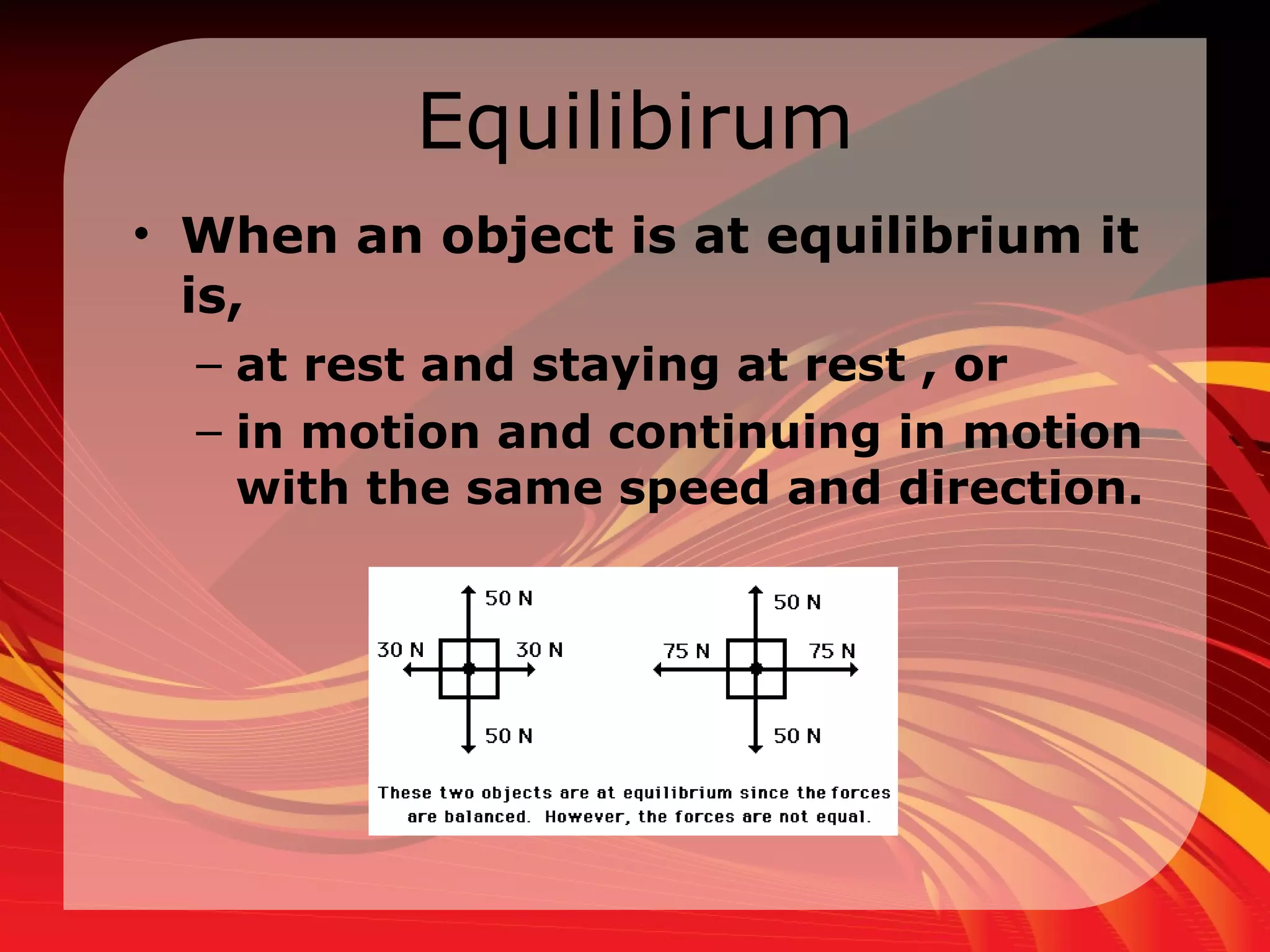 Equilibirum

• When an object is at equilibrium it is,

– at rest and staying at rest , or

– in motion and continuing in motion with the same speed and direction.

50 N

30 N

30 N

50 N

50 N

75 N

75 N

50 N

These two objects are at equilibrium since the forces are balanced. However, the forces are not equal.